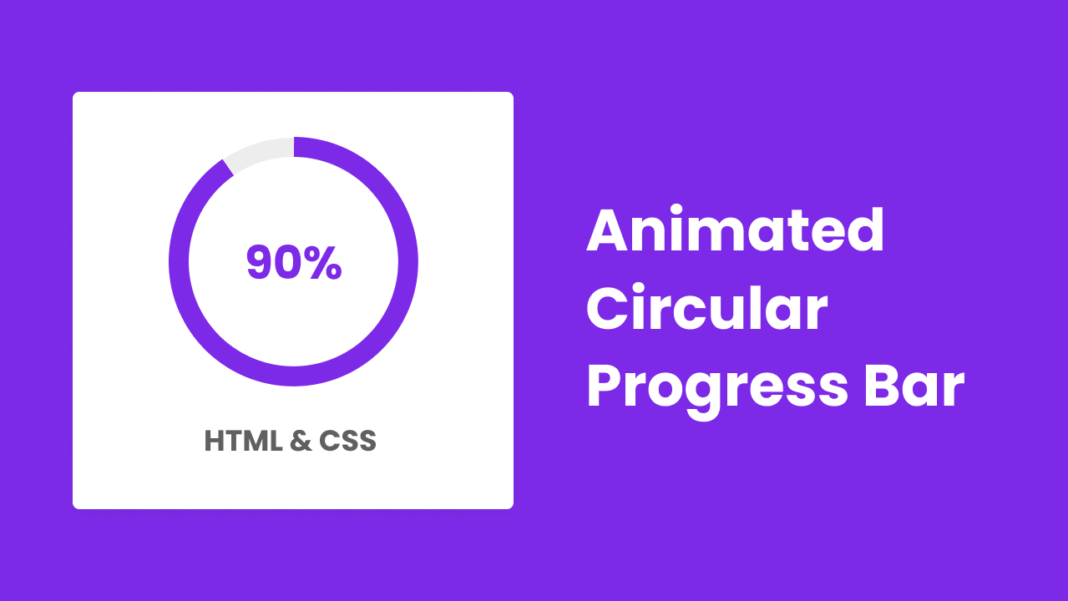 90%

HTML & CSS

Animated Circular Progress Bar